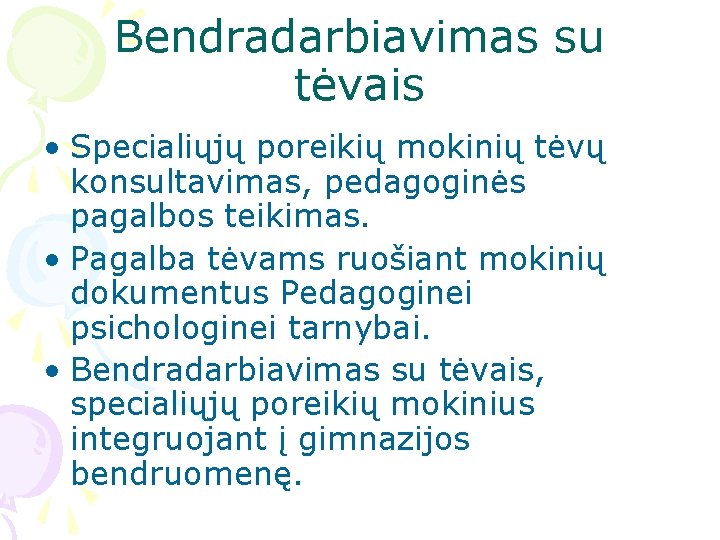 Bendradarbiavimas su tėvais

• Specialiųjų poreikių mokinių tėvų konsultavimas, pedagoginės pagalbos teikimas.
• Pagalba tėvams ruošiant mokinių dokumentus Pedagoginei psichologinei tarnybai.
• Bendradarbiavimas su tėvais, specialiųjų poreikių mokinius integruojant į gimnazijos bendruomenę.